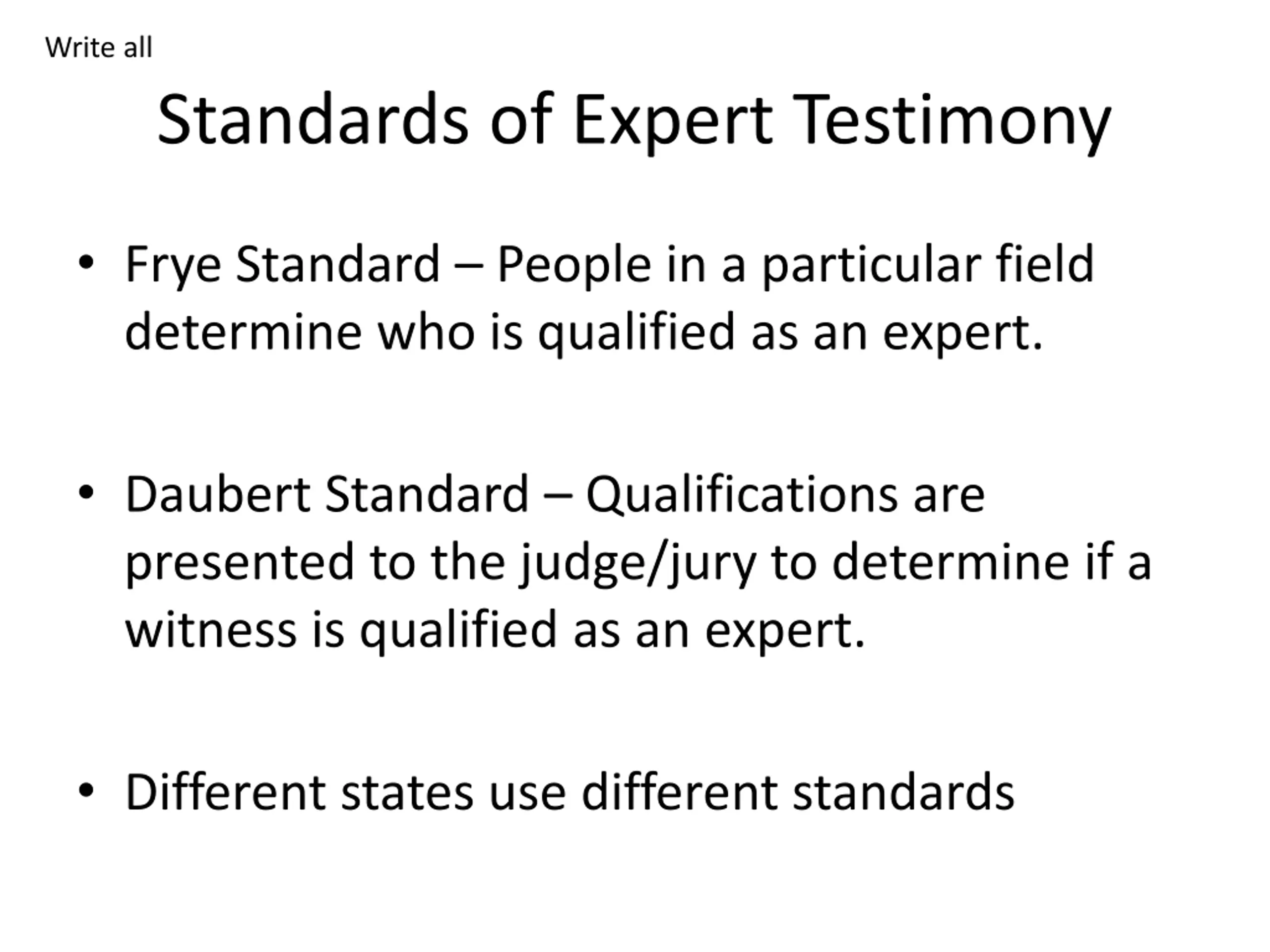 Write all

Standards of Expert Testimony

• Frye Standard – People in a particular field determine who is qualified as an expert.

• Daubert Standard – Qualifications are presented to the judge/jury to determine if a witness is qualified as an expert.

• Different states use different standards